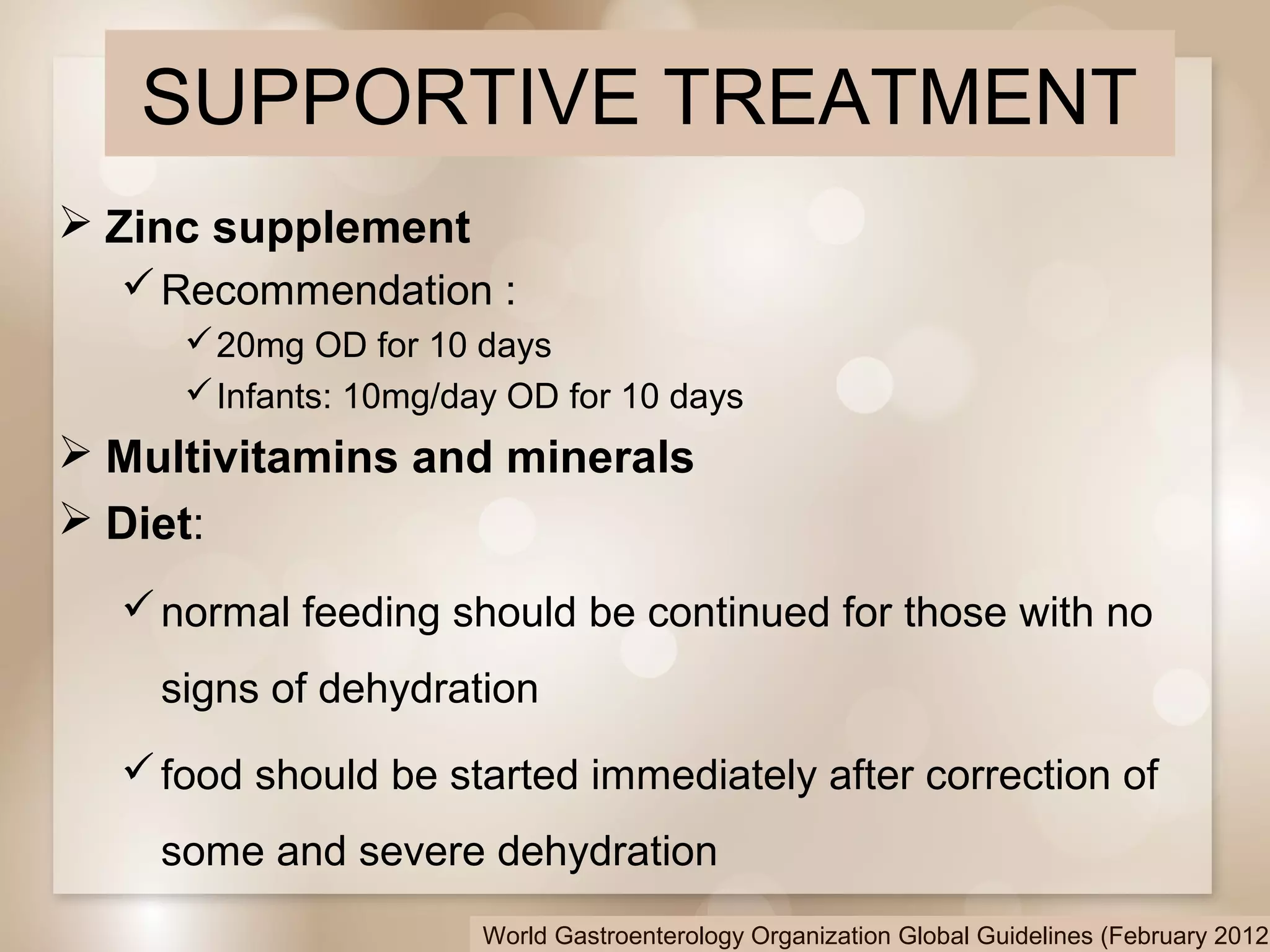 SUPPORTIVE TREATMENT

➢ Zinc supplement

✓ Recommendation :

✓ 20mg OD for 10 days

✓ Infants: 10mg/day OD for 10 days

➢ Multivitamins and minerals

➢ Diet:

✓ normal feeding should be continued for those with no signs of dehydration

✓ food should be started immediately after correction of some and severe dehydration

World Gastroenterology Organization Global Guidelines (February 2012